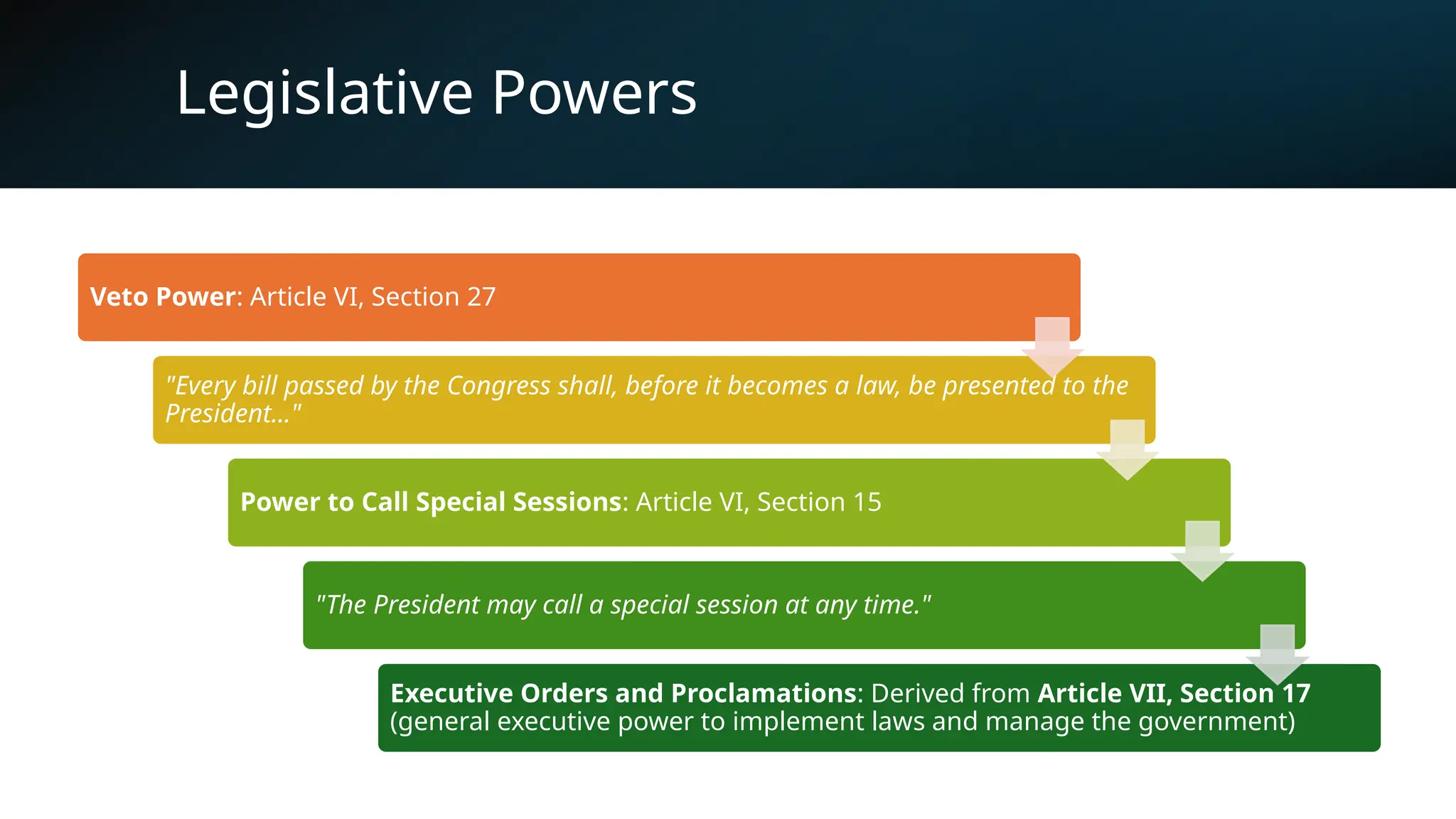 Legislative Powers

Veto Power: Article VI, Section 27

"Every bill passed by the Congress shall, before it becomes a law, be presented to the President..."

Power to Call Special Sessions: Article VI, Section 15

"The President may call a special session at any time."

Executive Orders and Proclamations: Derived from Article VII, Section 17 (general executive power to implement laws and manage the government)